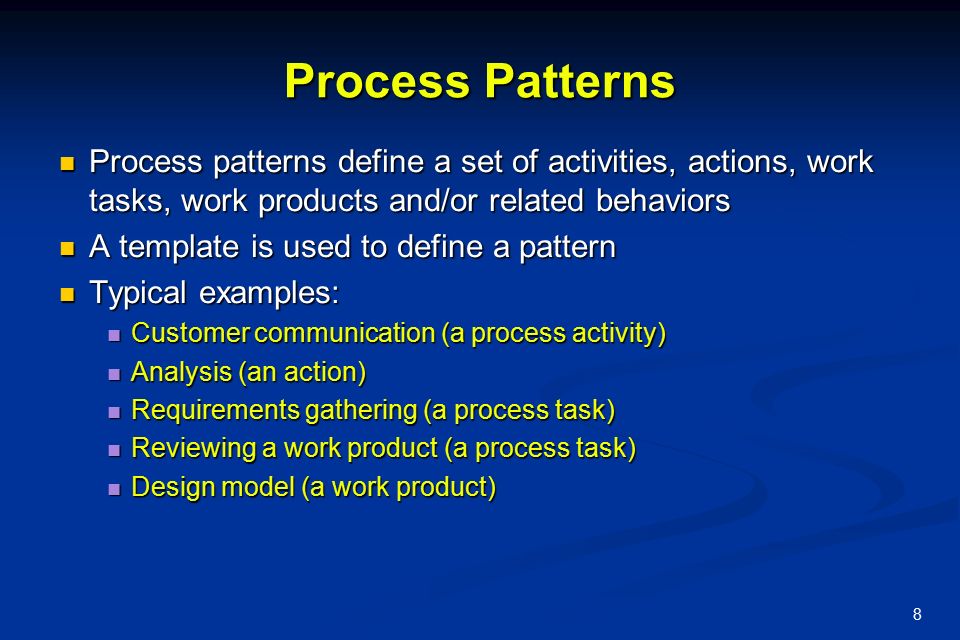 Process Patterns

- Process patterns define a set of activities, actions, work tasks, work products and/or related behaviors
- A template is used to define a pattern
- Typical examples:
  - Customer communication (a process activity)
  - Analysis (an action)
  - Requirements gathering (a process task)
  - Reviewing a work product (a process task)
  - Design model (a work product)

8